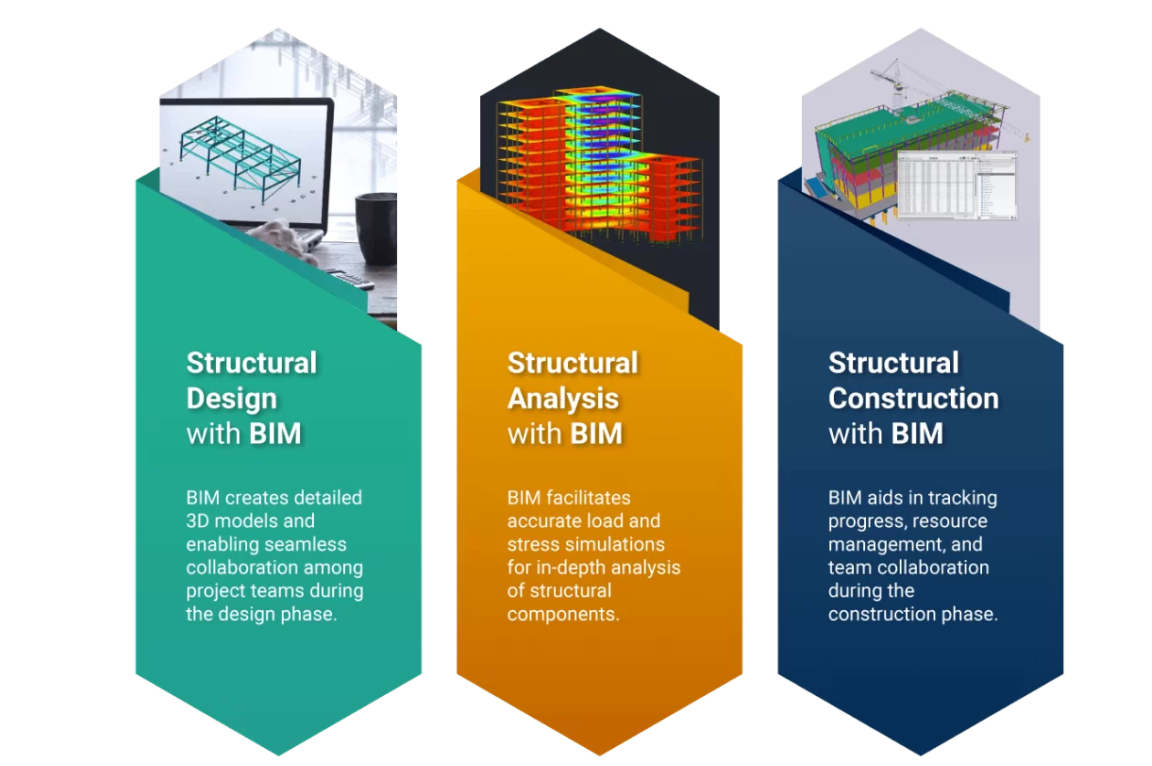 Structural Design with BIM

BIM creates detailed 3D models and enabling seamless collaboration among project teams during the design phase.

Structural Analysis with BIM

BIM facilitates accurate load and stress simulations for in-depth analysis of structural components.

Structural Construction with BIM

BIM aids in tracking progress, resource management, and team collaboration during the construction phase.